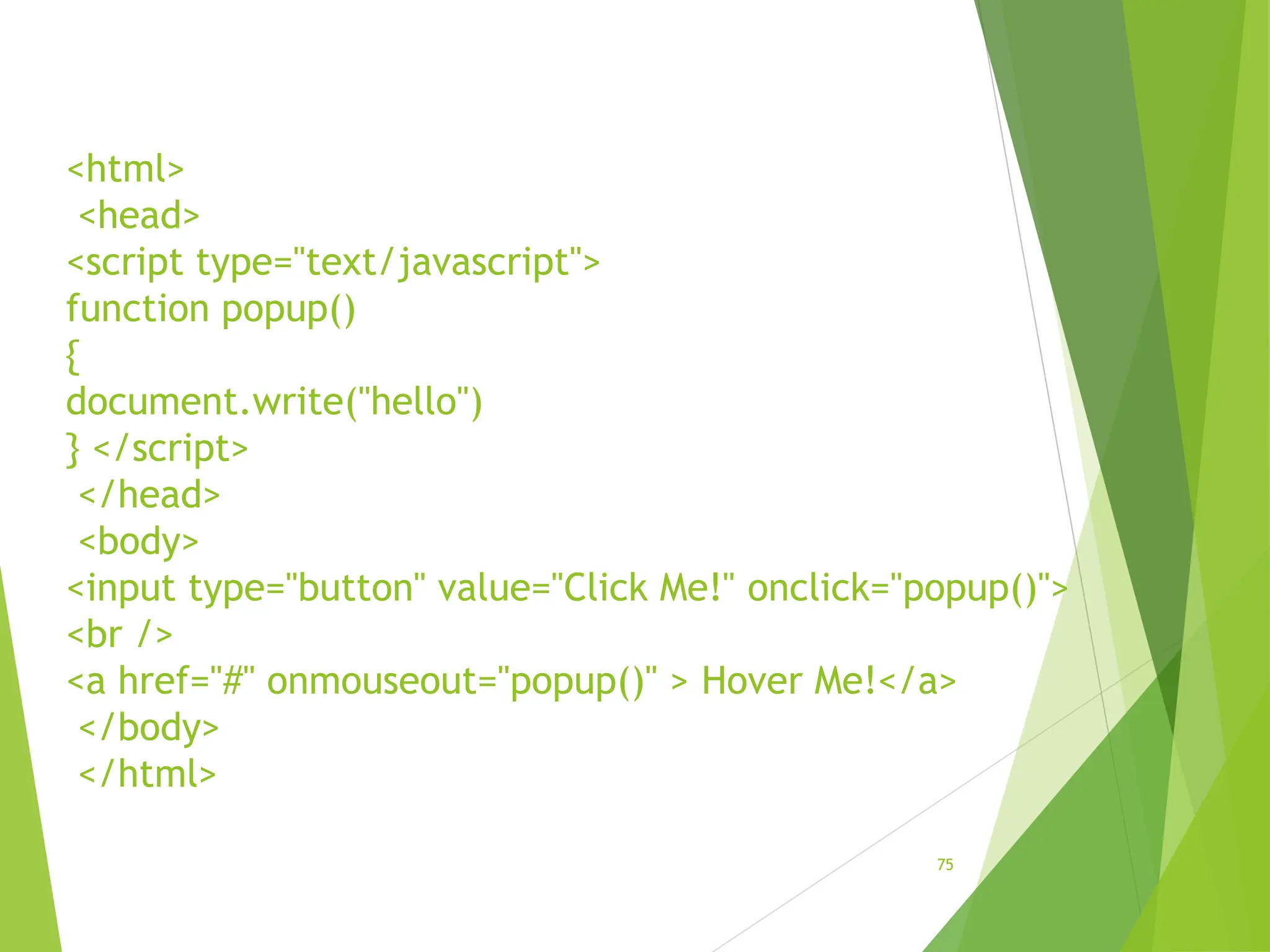 <html>
<head>
<script type="text/javascript">
function popup()
{
document.write("hello")
} </script>
</head>
<body>
<input type="button" value="Click Me!" onclick="popup()">
<br />
<a href="#" onmouseout="popup()" > Hover Me!</a>
</body>
</html>

75